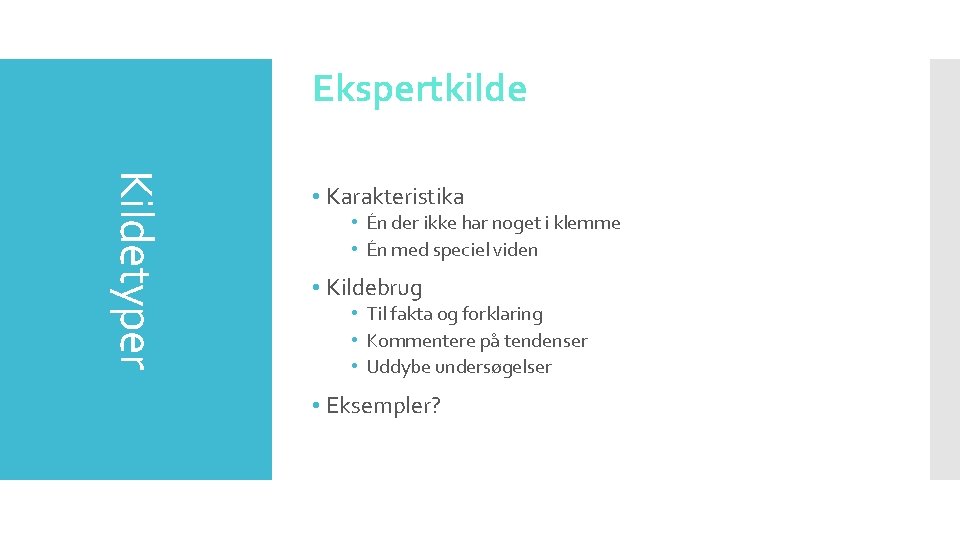 Kildetyper

Ekspertkilde

• Karakteristika
  • Én der ikke har noget i klemme
  • Én med speciel viden
• Kildebrug
  • Til fakta og forklaring
  • Kommentere på tendenser
  • Uddybe undersøgelser
• Eksempler?